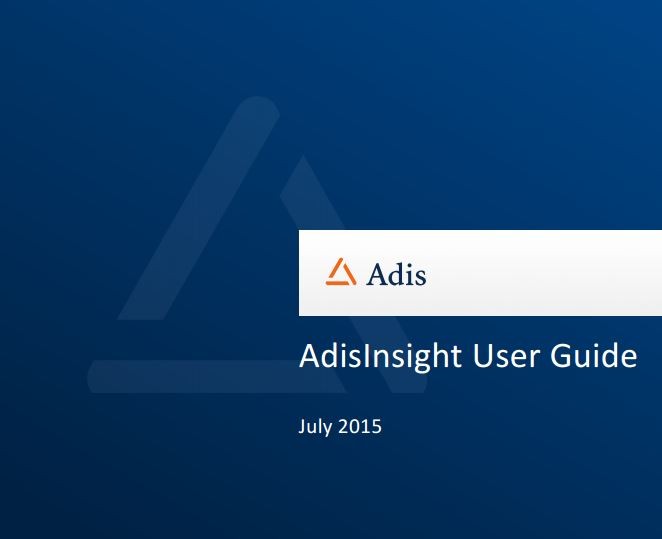 Adis

AdisInsight User Guide

July 2015